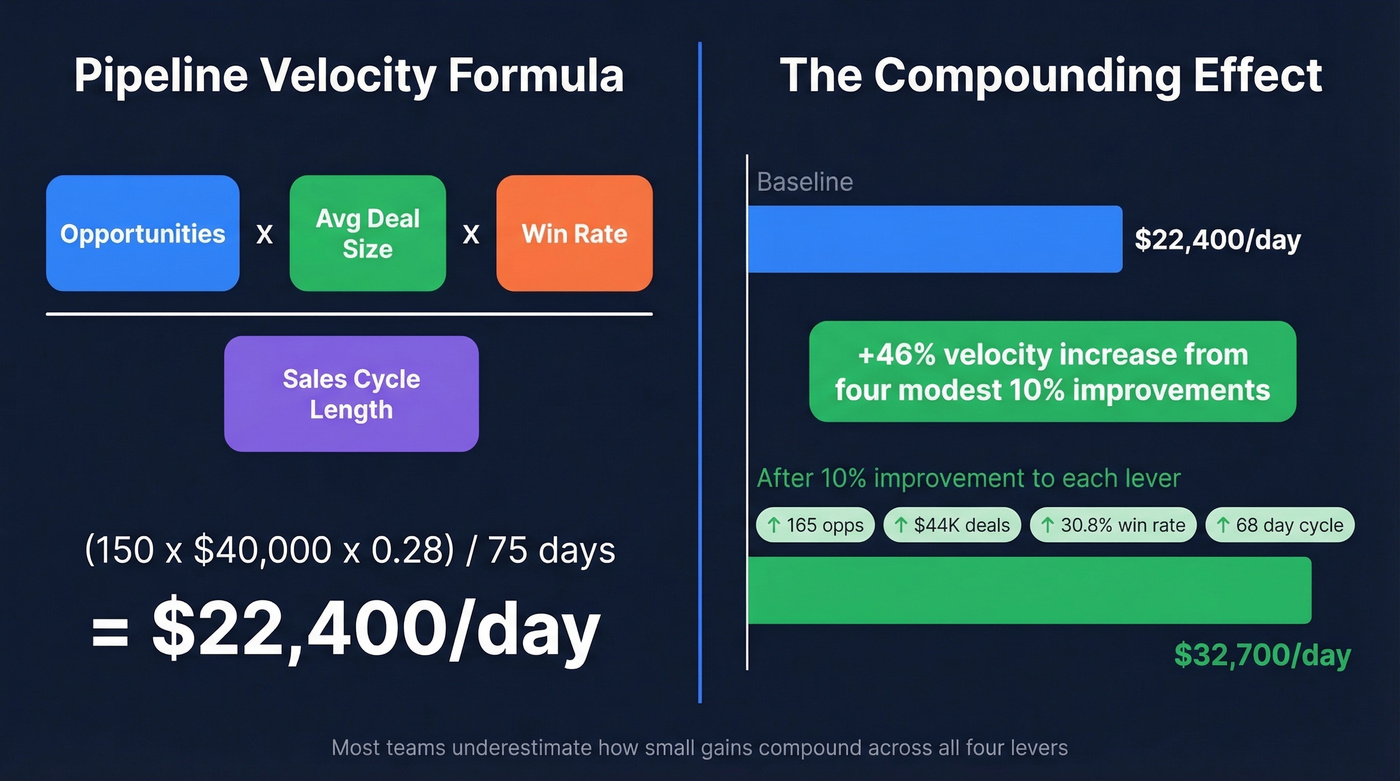 Pipeline Velocity Formula

Opportunities x Avg Deal Size x Win Rate

Sales Cycle Length

(150 x $40,000 x 0.28) / 75 days

= $22,400/day

The Compounding Effect

Baseline

$22,400/day

+46% velocity increase from four modest 10% improvements

After 10% improvement to each lever

↑ 165 opps ↑ $44K deals ↑ 30.8% win rate ↑ 68 day cycle

$32,700/day

Most teams underestimate how small gains compound across all four levers